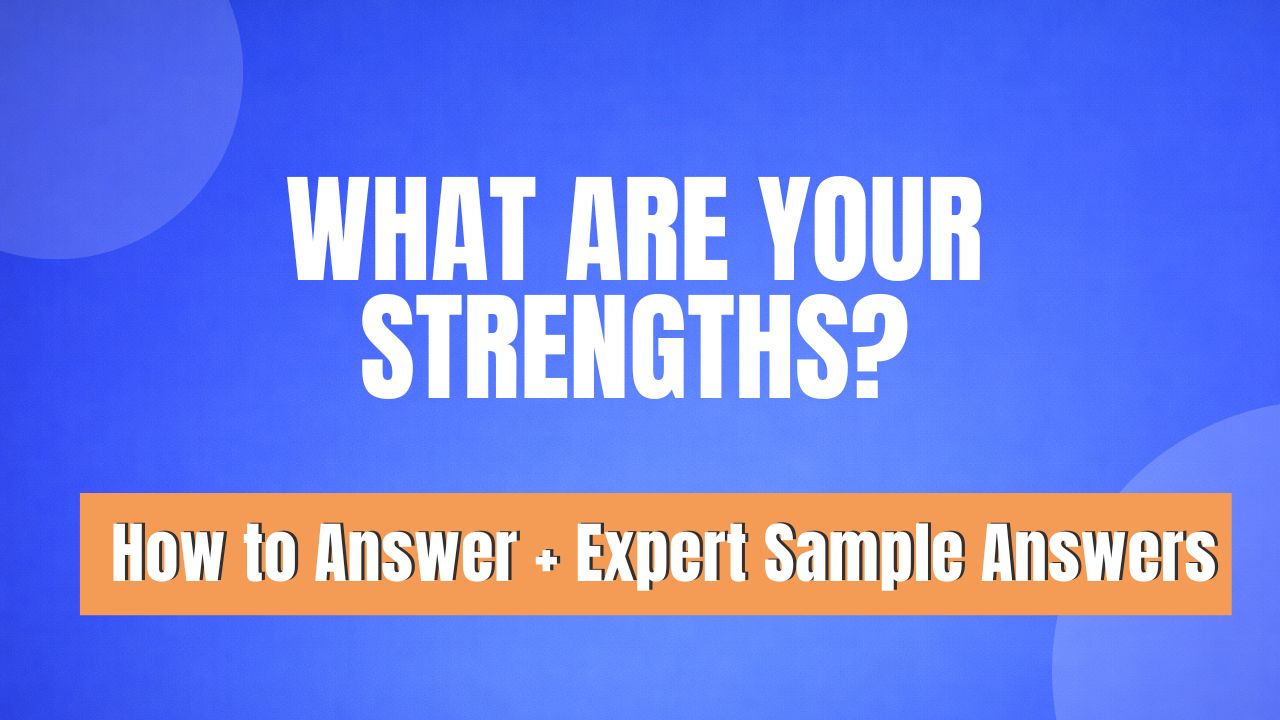 WHAT ARE YOUR STRENGTHS?

How to Answer + Expert Sample Answers